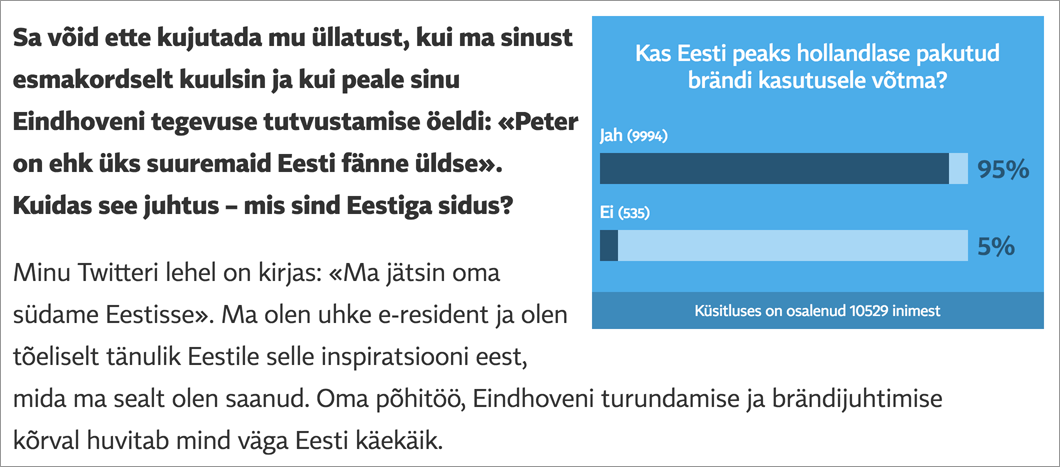 Sa võid ette kujutada mu üllatust, kui ma sinust esmakordselt kuulsin ja kui peale sinu Eindhoveni tegevuse tutvustamise öeldi: «Peter on ehk üks suuremaid Eesti fänne üldse». Kuidas see juhtus – mis sind Eestiga sidus?

Minu Twitteri lehel on kirjas: «Ma jätsin oma südame Eestisse». Ma olen uhke e-resident ja olen tõeliselt tänulik Eestile selle inspiratsiooni eest, mida ma sealt olen saanud. Oma põhitöö, Eindhoveni turundamise ja brändijuhtimise kõrval huvitab mind väga Eesti käekäik.

Kas Eesti peaks hollandlase pakutud brändi kasutusele võtma?

Jah (9994)

95%

Ei (535)

5%

Küsitluses on osalenud 10529 inimest